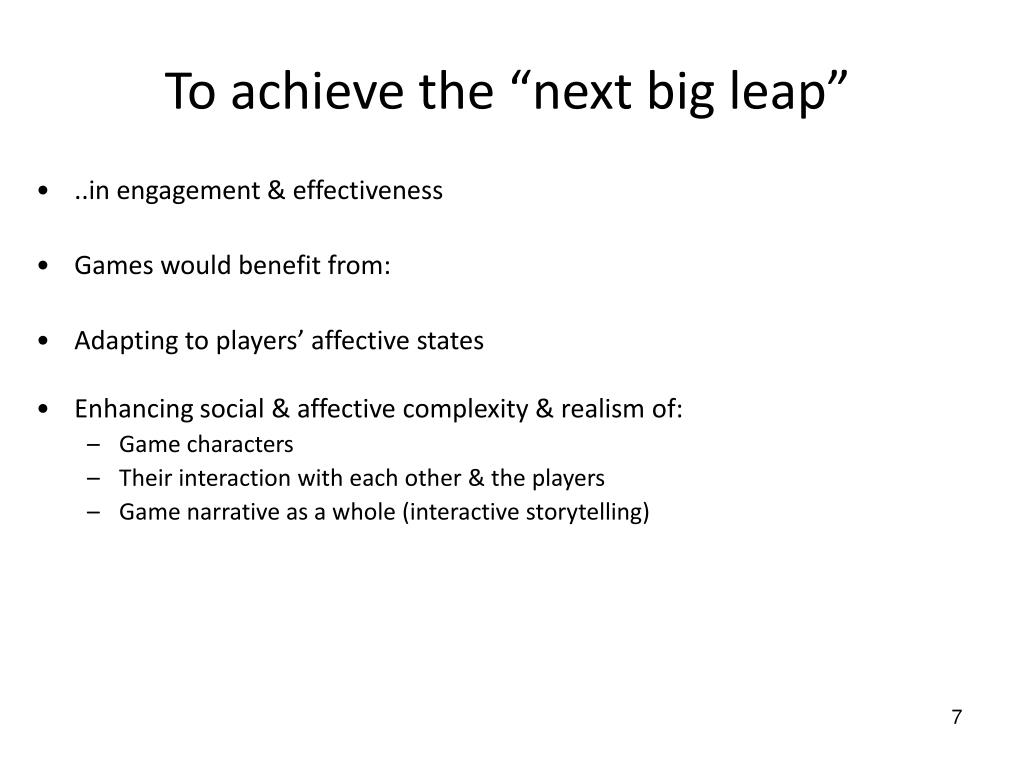 To achieve the “next big leap”

• ..in engagement & effectiveness

• Games would benefit from:

• Adapting to players’ affective states

• Enhancing social & affective complexity & realism of:
– Game characters
– Their interaction with each other & the players
– Game narrative as a whole (interactive storytelling)

7